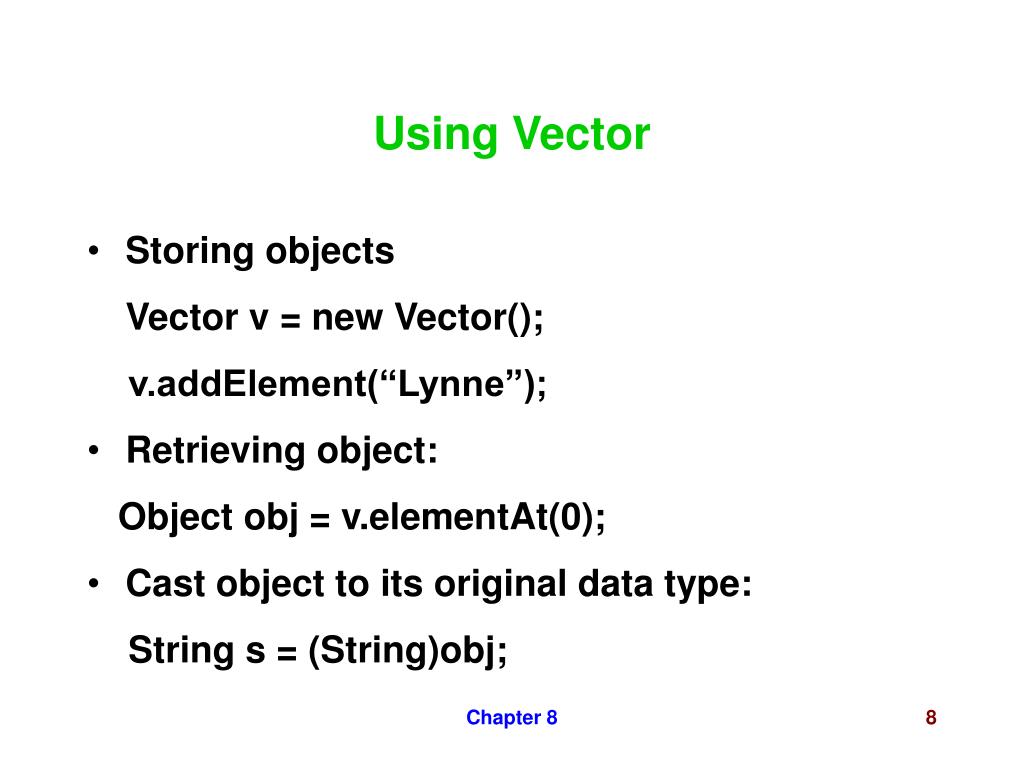 Using Vector

• Storing objects

Vector v = new Vector();

v.addElement(“Lynne”);

• Retrieving object:

Object obj = v.elementAt(0);

• Cast object to its original data type:

String s = (String)obj;

Chapter 8

8